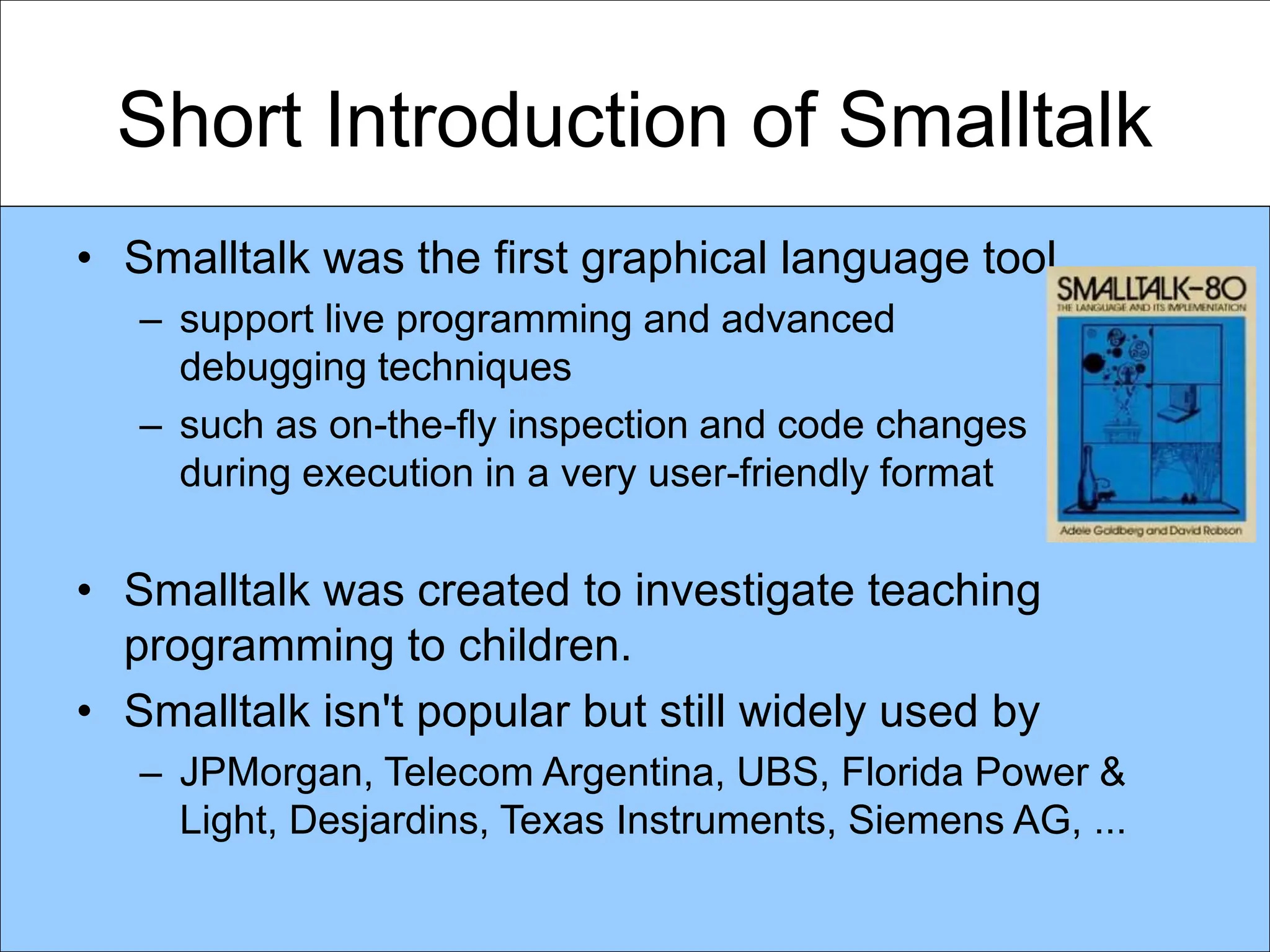 Short Introduction of Smalltalk

• Smalltalk was the first graphical language tool
  – support live programming and advanced debugging techniques
  – such as on-the-fly inspection and code changes during execution in a very user-friendly format

SMALLTALK-80
THE LANGUAGE AND ITS IMPLEMENTATION
Adele Goldberg and David Robson

• Smalltalk was created to investigate teaching programming to children.
• Smalltalk isn't popular but still widely used by
  – JPMorgan, Telecom Argentina, UBS, Florida Power & Light, Desjardins, Texas Instruments, Siemens AG, ...